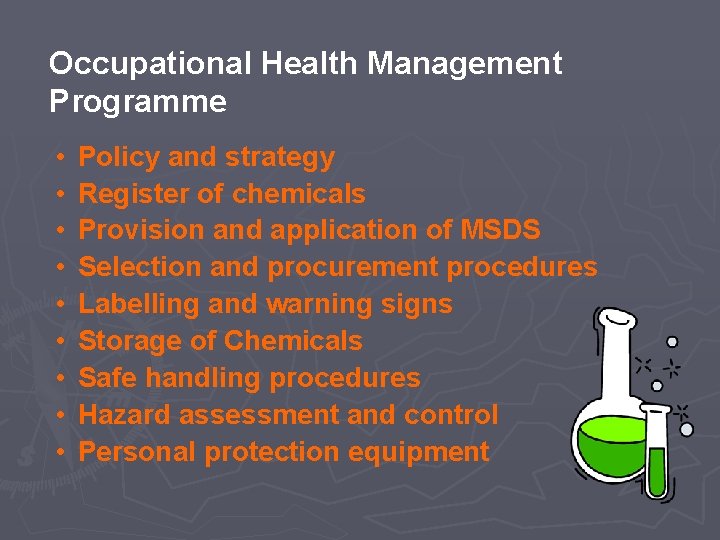 Occupational Health Management Programme

• Policy and strategy
• Register of chemicals
• Provision and application of MSDS
• Selection and procurement procedures
• Labelling and warning signs
• Storage of Chemicals
• Safe handling procedures
• Hazard assessment and control
• Personal protection equipment